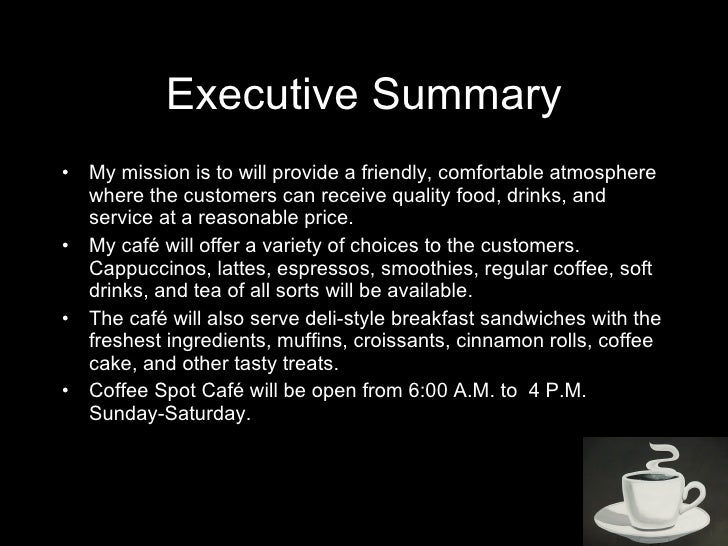 Executive Summary

• My mission is to will provide a friendly, comfortable atmosphere where the customers can receive quality food, drinks, and service at a reasonable price.
• My café will offer a variety of choices to the customers. Cappuccinos, lattes, espressos, smoothies, regular coffee, soft drinks, and tea of all sorts will be available.
• The café will also serve deli-style breakfast sandwiches with the freshest ingredients, muffins, croissants, cinnamon rolls, coffee cake, and other tasty treats.
• Coffee Spot Café will be open from 6:00 A.M. to 4 P.M. Sunday-Saturday.